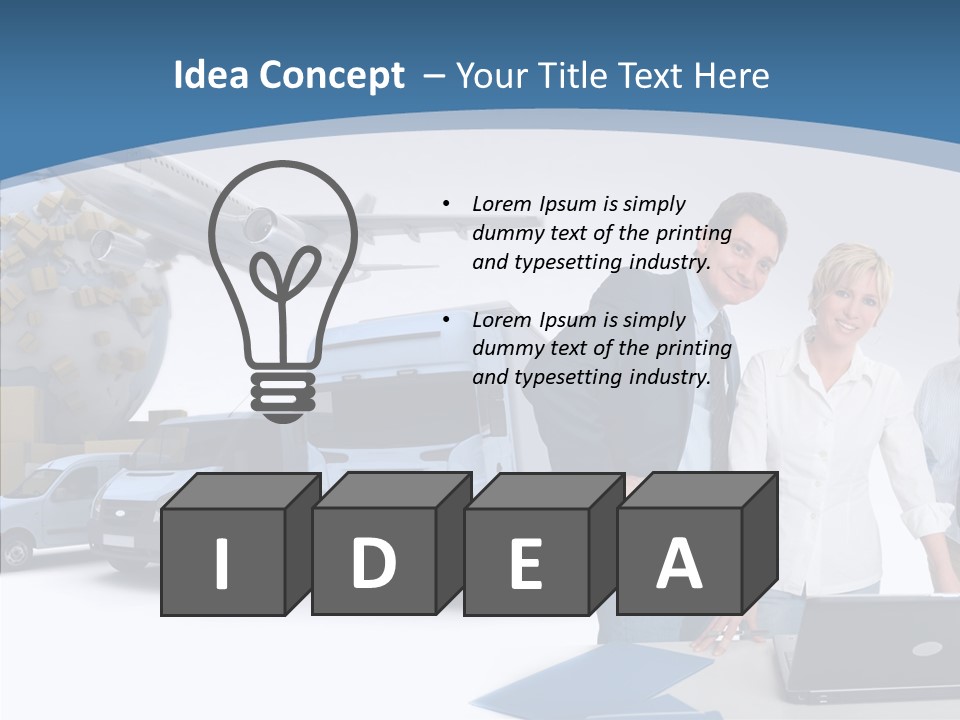 Idea Concept – Your Title Text Here

• Lorem Ipsum is simply dummy text of the printing and typesetting industry.

• Lorem Ipsum is simply dummy text of the printing and typesetting industry.

I D E A